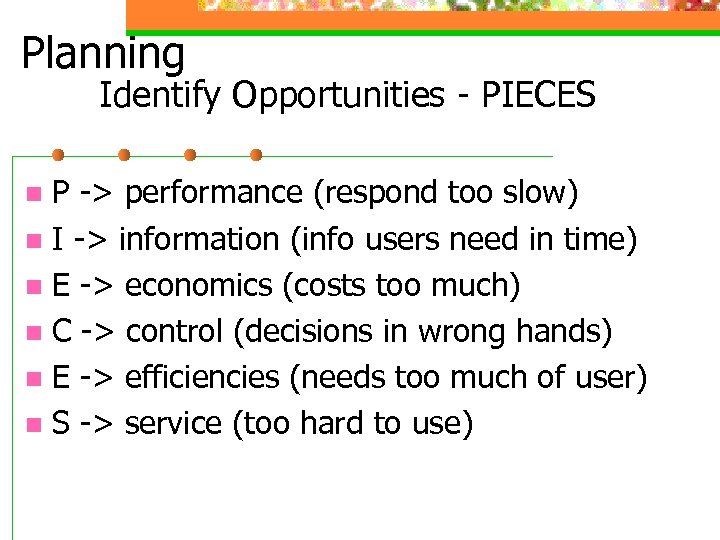 Planning
Identify Opportunities - PIECES

P -> performance (respond too slow)
I -> information (info users need in time)
E -> economics (costs too much)
C -> control (decisions in wrong hands)
E -> efficiencies (needs too much of user)
S -> service (too hard to use)